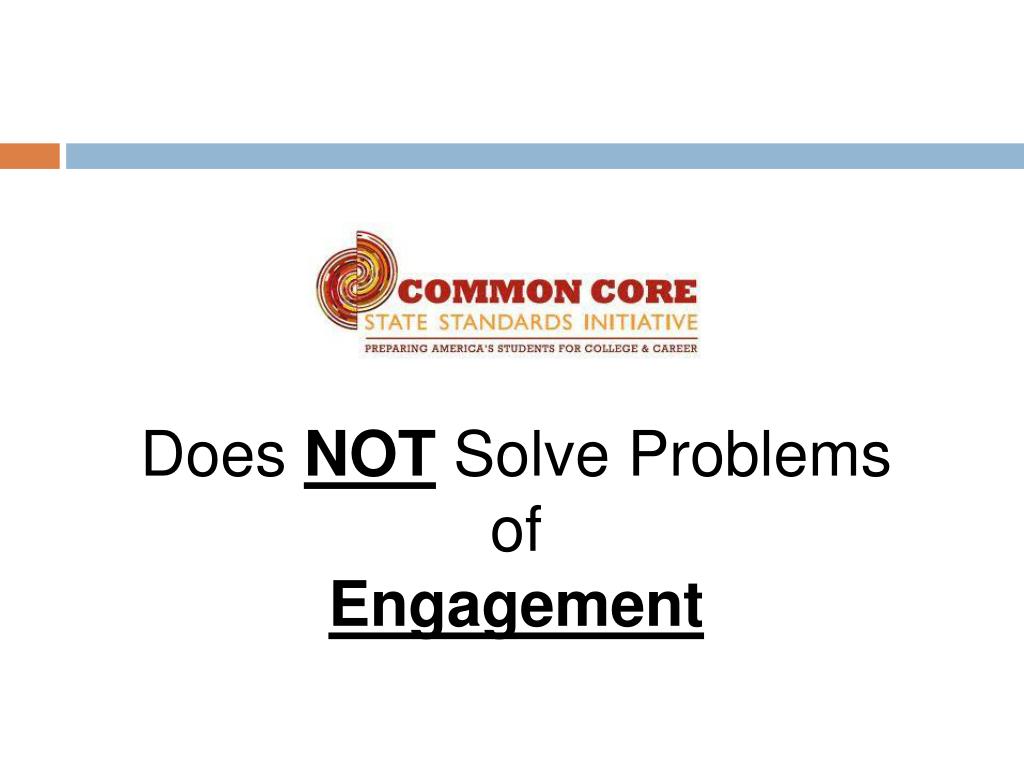 COMMON CORE
STATE STANDARDS INITIATIVE
PREPARING AMERICA'S STUDENTS FOR COLLEGE & CAREER

Does NOT Solve Problems of Engagement